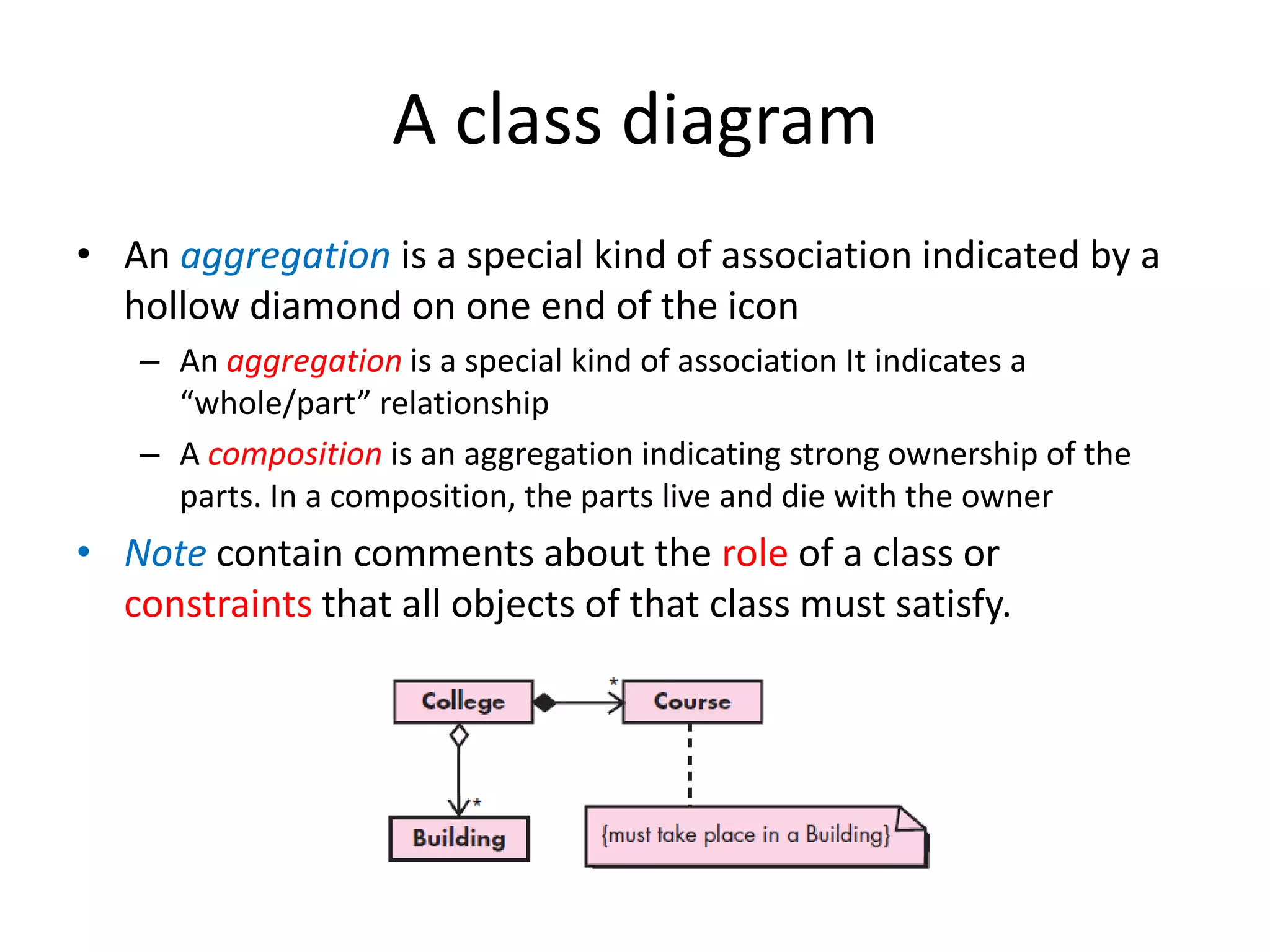 A class diagram

• An aggregation is a special kind of association indicated by a hollow diamond on one end of the icon

– An aggregation is a special kind of association It indicates a “whole/part” relationship

– A composition is an aggregation indicating strong ownership of the parts. In a composition, the parts live and die with the owner

• Note contain comments about the role of a class or constraints that all objects of that class must satisfy.

College
*
Course
*
Building
{must take place in a Building}